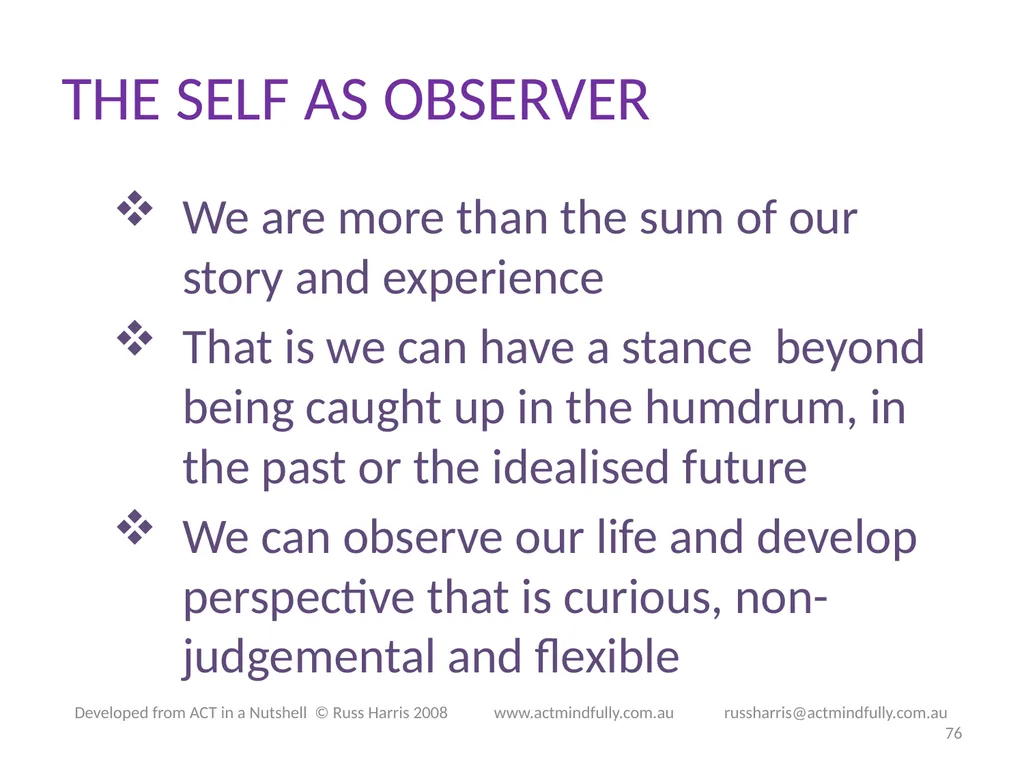 THE SELF AS OBSERVER

❖ We are more than the sum of our story and experience
❖ That is we can have a stance beyond being caught up in the humdrum, in the past or the idealised future
❖ We can observe our life and develop perspective that is curious, non-judgemental and flexible

Developed from ACT in a Nutshell © Russ Harris 2008 www.actmindfully.com.au russharris@actmindfully.com.au
76